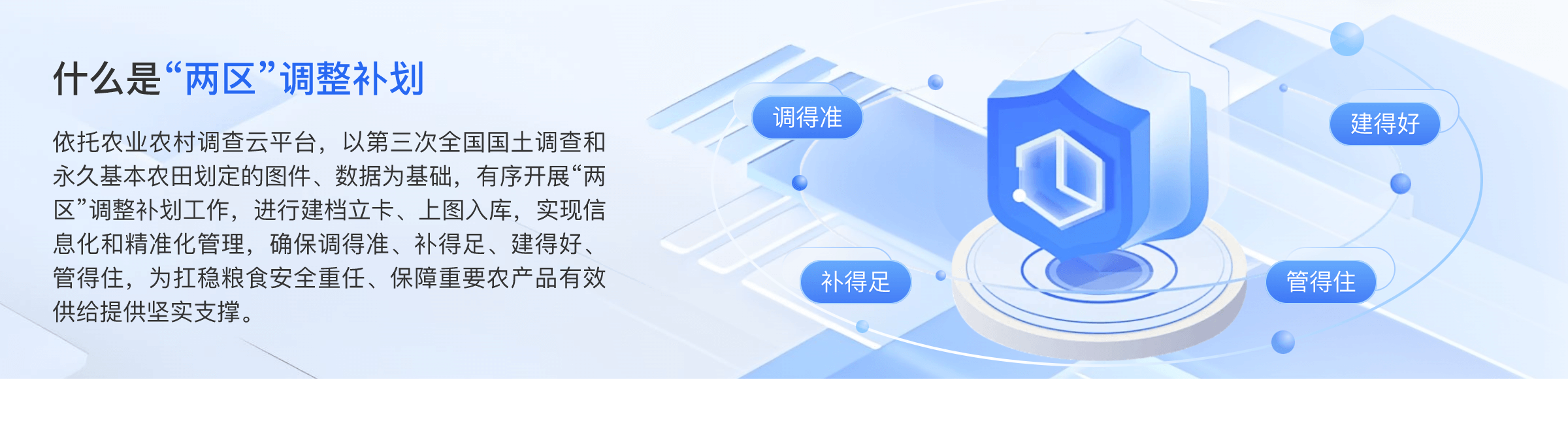 什么是“两区”调整补划

依托农业农村调查云平台，以第三次全国国土调查和永久基本农田划定的图件、数据为基础，有序开展“两区”调整补划工作，进行建档立卡、上图入库，实现信息化和精准化管理，确保调得准、补得足、建得好、管得住，为扛稳粮食安全重任、保障重要农产品有效供给提供坚实支撑。

调得准

建得好

补得足

管得住